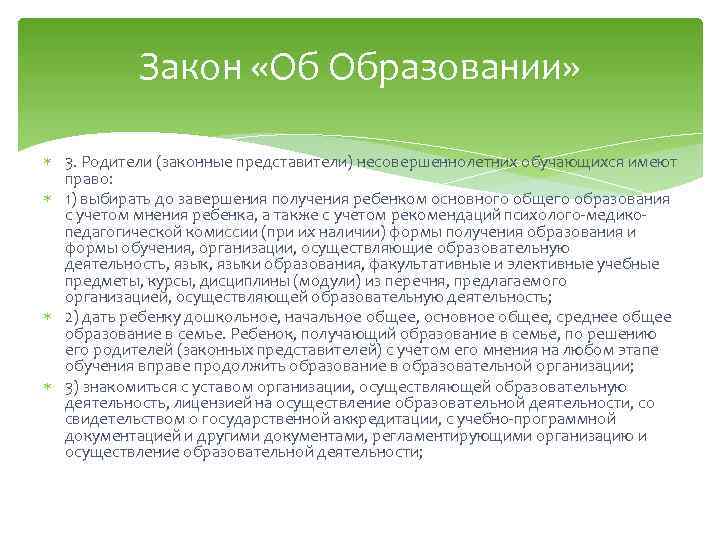 Закон «Об Образовании»

3. Родители (законные представители) несовершеннолетних обучающихся имеют право:

1) выбирать до завершения получения ребенком основного общего образования с учетом мнения ребенка, а также с учетом рекомендаций психолого-медико-педагогической комиссии (при их наличии) формы получения образования и формы обучения, организации, осуществляющие образовательную деятельность, язык, языки образования, факультативные и элективные учебные предметы, курсы, дисциплины (модули) из перечня, предлагаемого организацией, осуществляющей образовательную деятельность;

2) дать ребенку дошкольное, начальное общее, основное общее, среднее общее образование в семье. Ребенок, получающий образование в семье, по решению его родителей (законных представителей) с учетом его мнения на любом этапе обучения вправе продолжить образование в образовательной организации;

3) знакомиться с уставом организации, осуществляющей образовательную деятельность, лицензией на осуществление образовательной деятельности, со свидетельством о государственной аккредитации, с учебно-программной документацией и другими документами, регламентирующими организацию и осуществление образовательной деятельности;